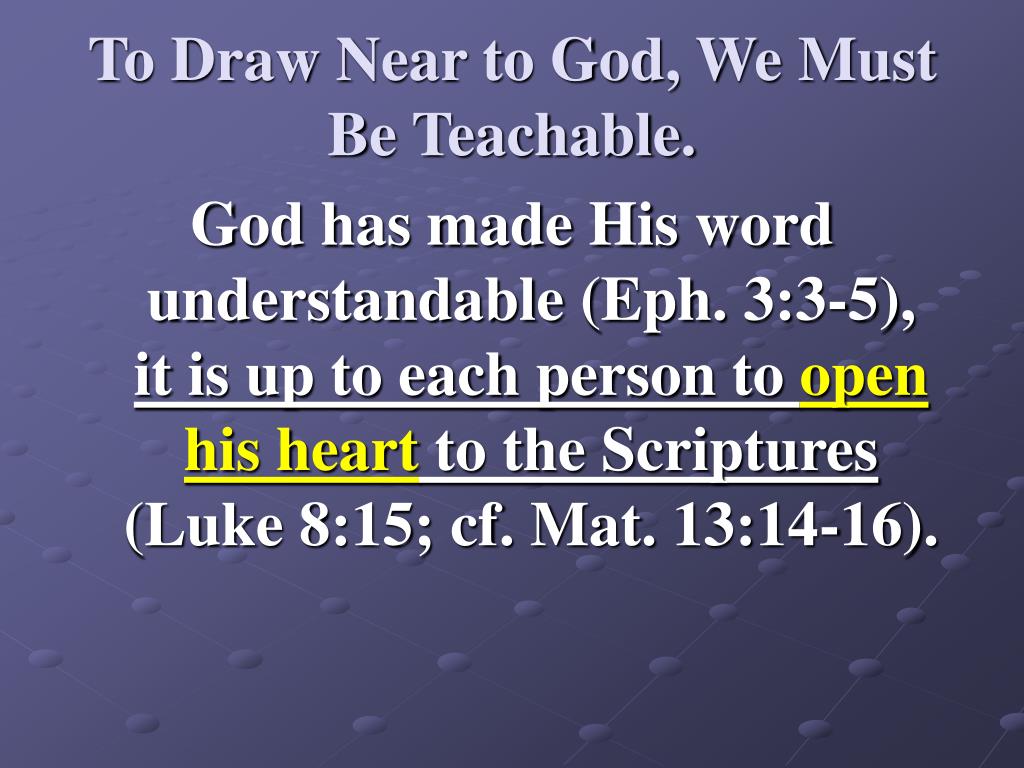 To Draw Near to God, We Must Be Teachable.

God has made His word understandable (Eph. 3:3-5), it is up to each person to open his heart to the Scriptures (Luke 8:15; cf. Mat. 13:14-16).